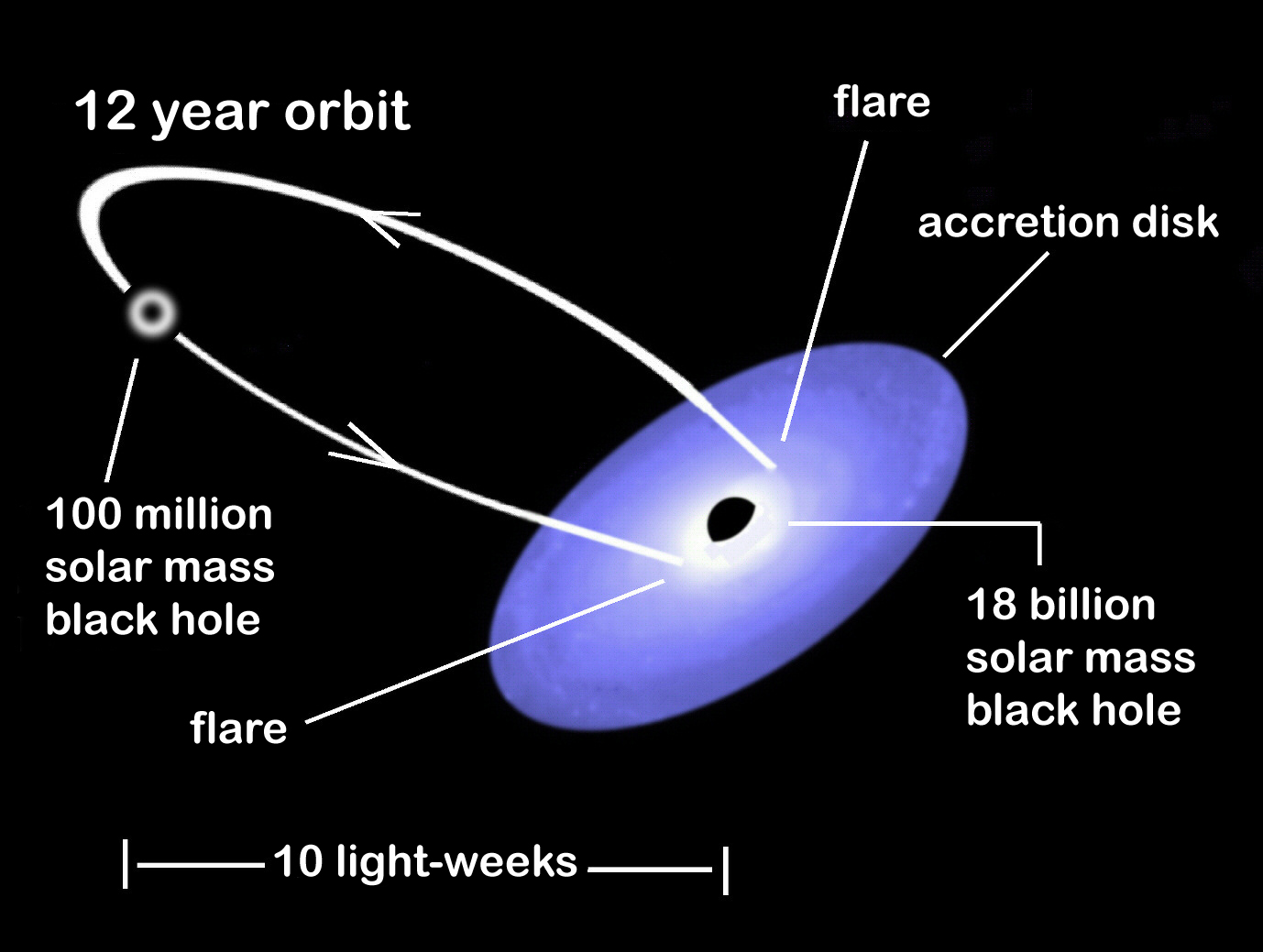 12 year orbit

flare

accretion disk

100 million solar mass black hole

18 billion solar mass black hole

flare

10 light-weeks